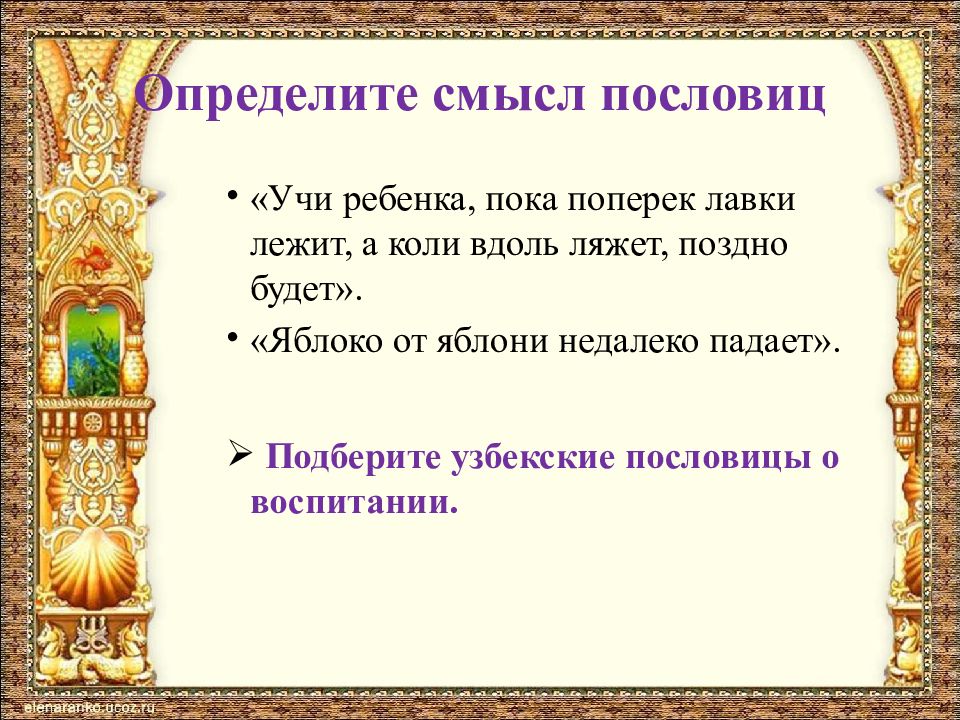 Определите смысл пословиц

• «Учи ребенка, пока поперек лавки лежит, а коли вдоль ляжет, поздно будет».

• «Яблоко от яблони недалеко падает».

➢ Подберите узбекские пословицы о воспитании.

elenaranko.ucoz.ru